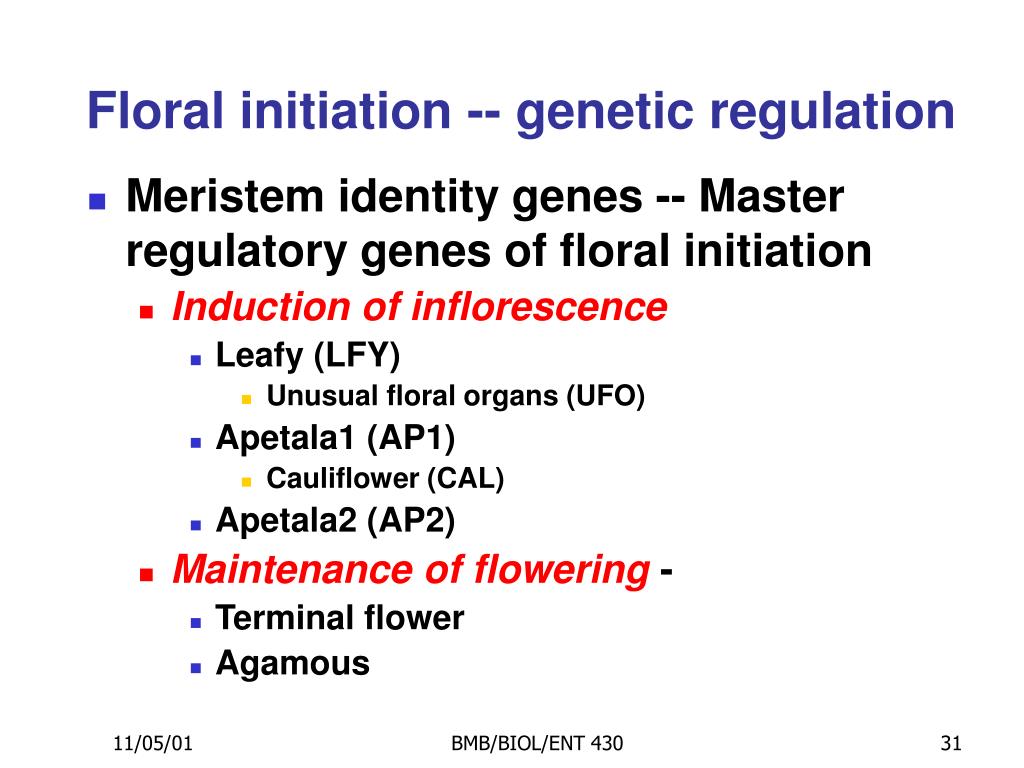 Floral initiation -- genetic regulation

Meristem identity genes -- Master regulatory genes of floral initiation

Induction of inflorescence

Leafy (LFY)

Unusual floral organs (UFO)

Apetala1 (AP1)

Cauliflower (CAL)

Apetala2 (AP2)

Maintenance of flowering -

Terminal flower

Agamous

11/05/01

BMB/BIOL/ENT 430

31